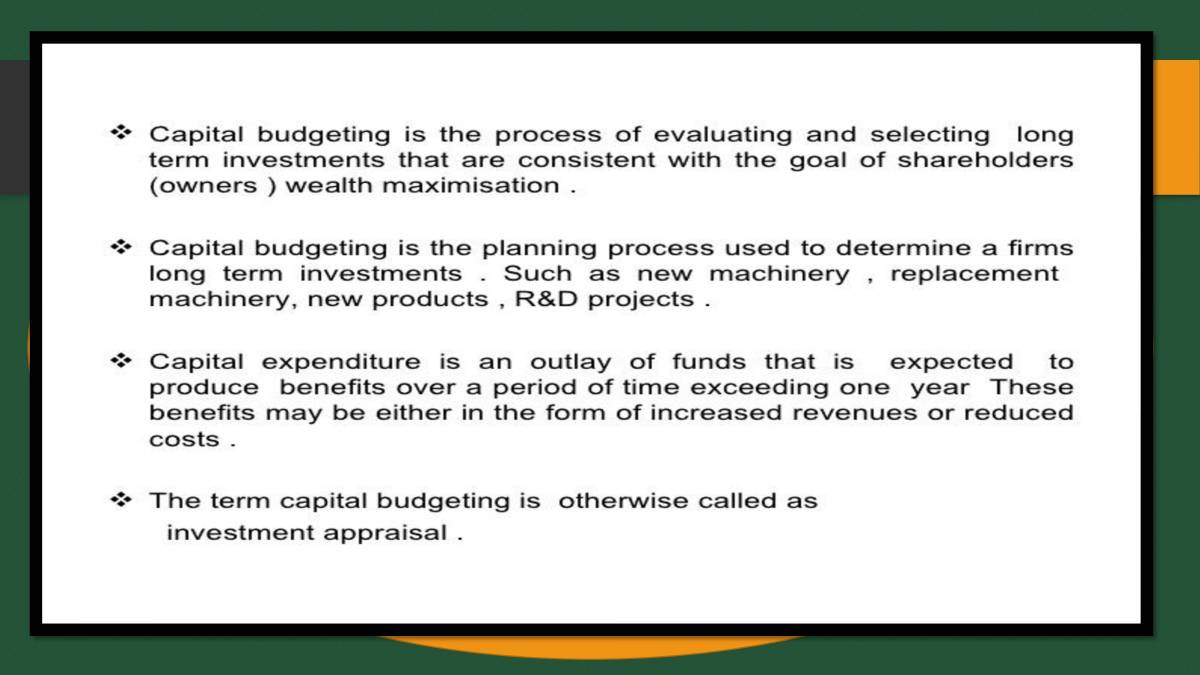 ❖ Capital budgeting is the process of evaluating and selecting long term investments that are consistent with the goal of shareholders (owners ) wealth maximisation .

❖ Capital budgeting is the planning process used to determine a firms long term investments . Such as new machinery , replacement machinery, new products , R&D projects .

❖ Capital expenditure is an outlay of funds that is expected to produce benefits over a period of time exceeding one year These benefits may be either in the form of increased revenues or reduced costs .

❖ The term capital budgeting is otherwise called as investment appraisal .